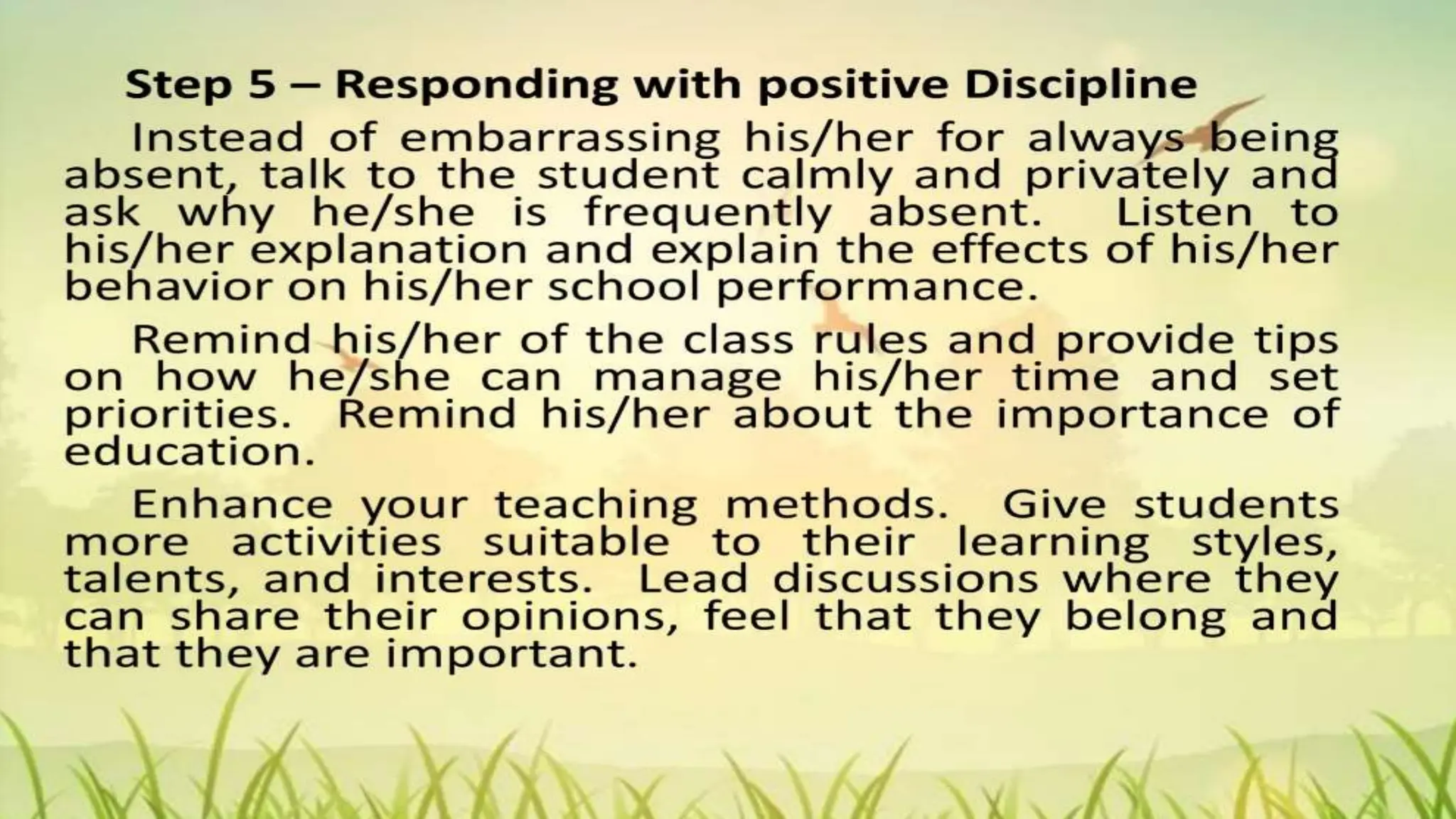 Step 5 – Responding with positive Discipline

Instead of embarrassing his/her for always being absent, talk to the student calmly and privately and ask why he/she is frequently absent. Listen to his/her explanation and explain the effects of his/her behavior on his/her school performance.

Remind his/her of the class rules and provide tips on how he/she can manage his/her time and set priorities. Remind his/her about the importance of education.

Enhance your teaching methods. Give students more activities suitable to their learning styles, talents, and interests. Lead discussions where they can share their opinions, feel that they belong and that they are important.